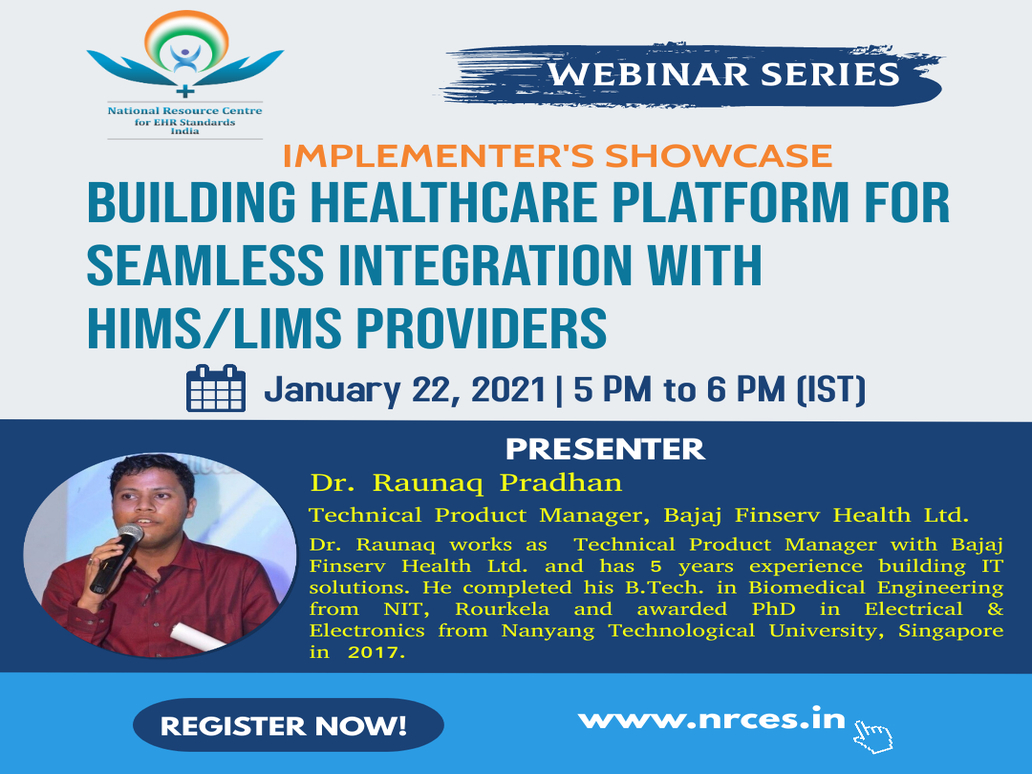 National Resource Centre for EHR Standards India

WEBINAR SERIES

IMPLEMENTER'S SHOWCASE

BUILDING HEALTHCARE PLATFORM FOR SEAMLESS INTEGRATION WITH HIMS/LIMS PROVIDERS

January 22, 2021 | 5 PM to 6 PM (IST)

PRESENTER

Dr. Raunaq Pradhan

Technical Product Manager, Bajaj Finserv Health Ltd.

Dr. Raunaq works as Technical Product Manager with Bajaj Finserv Health Ltd. and has 5 years experience building IT solutions. He completed his B.Tech. in Biomedical Engineering from NIT, Rourkela and awarded PhD in Electrical & Electronics from Nanyang Technological University, Singapore in 2017.

REGISTER NOW!

www.nrces.in